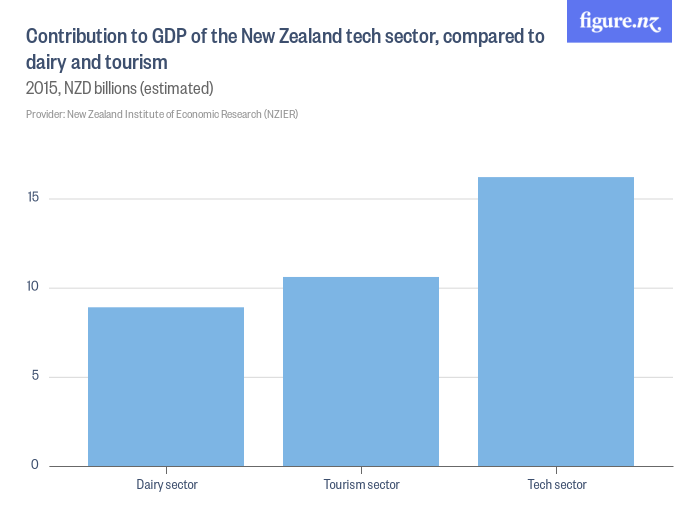 figure.nz

Contribution to GDP of the New Zealand tech sector, compared to dairy and tourism

2015, NZD billions (estimated)

Provider: New Zealand Institute of Economic Research (NZIER)

15
10
5
0

Dairy sector
Tourism sector
Tech sector